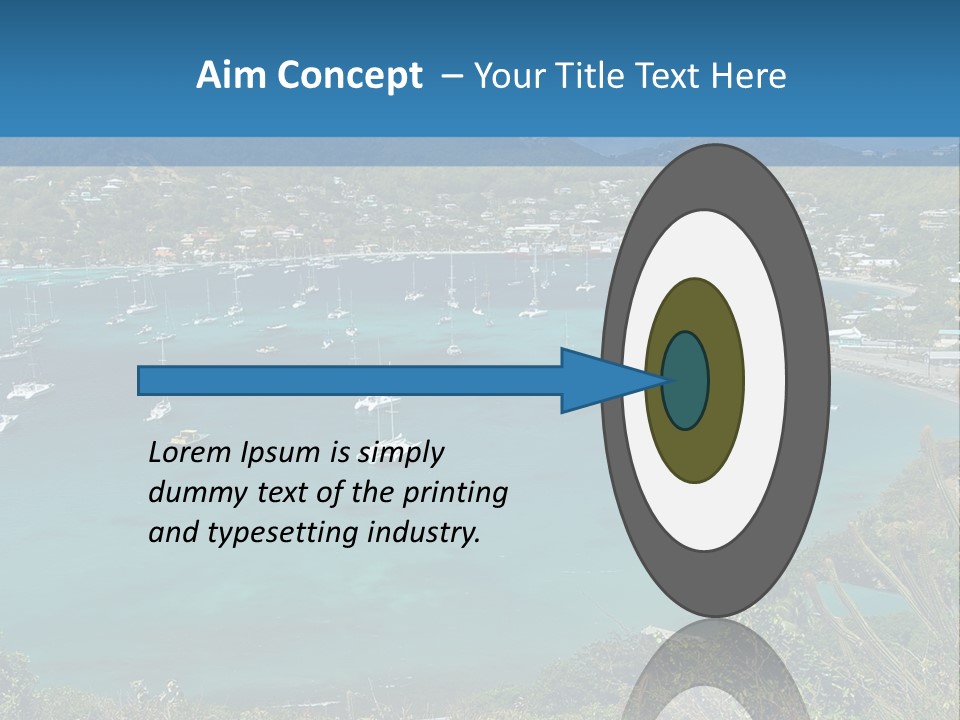 Aim Concept – Your Title Text Here

Lorem Ipsum is simply dummy text of the printing and typesetting industry.